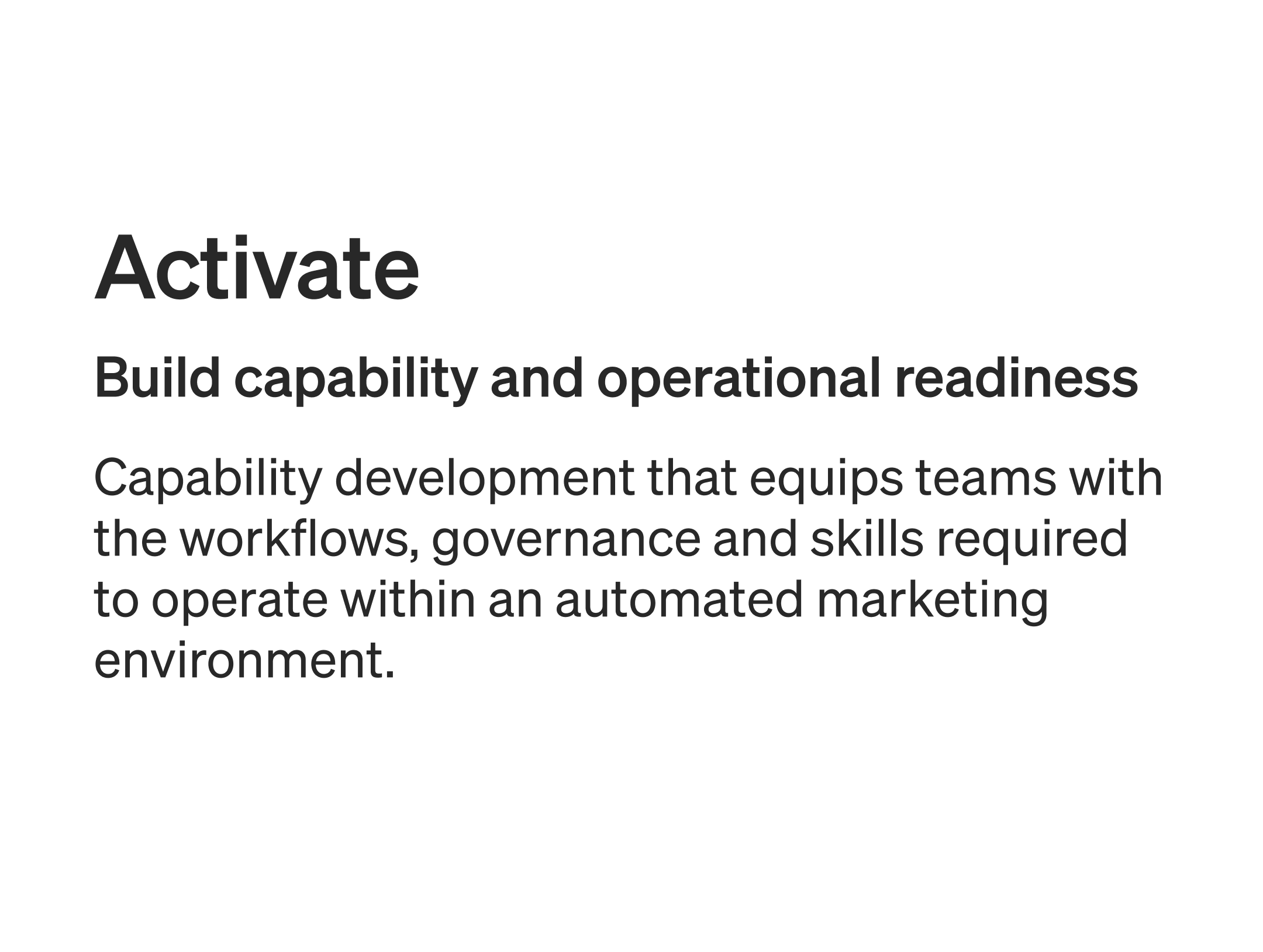 Activate

Build capability and operational readiness

Capability development that equips teams with the workflows, governance and skills required to operate within an automated marketing environment.